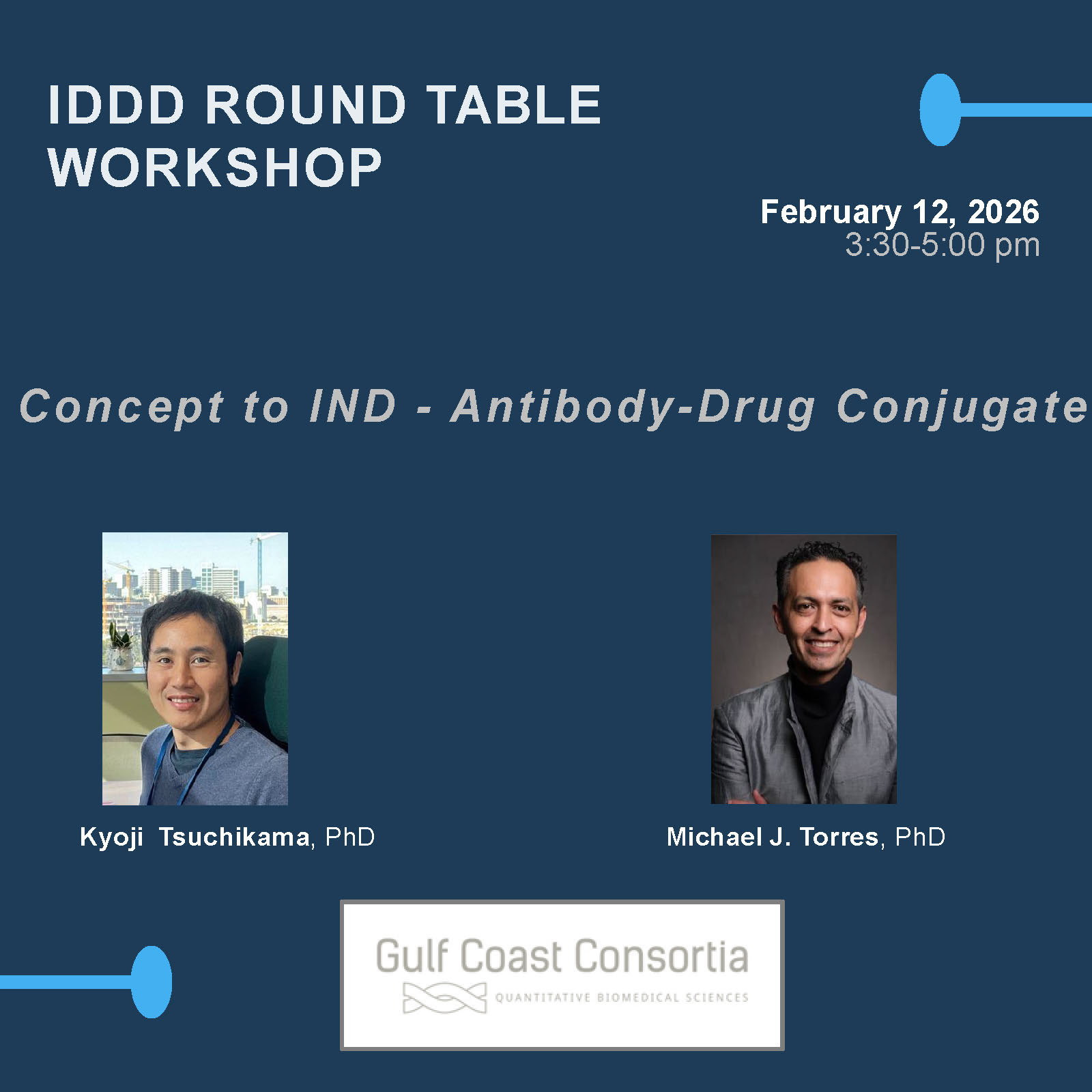 IDDD ROUND TABLE WORKSHOP

February 12, 2026
3:30-5:00 pm

Concept to IND - Antibody-Drug Conjugate

Kyoji Tsuchikama, PhD

Michael J. Torres, PhD

Gulf Coast Consortia
QUANTITATIVE BIOMEDICAL SCIENCES